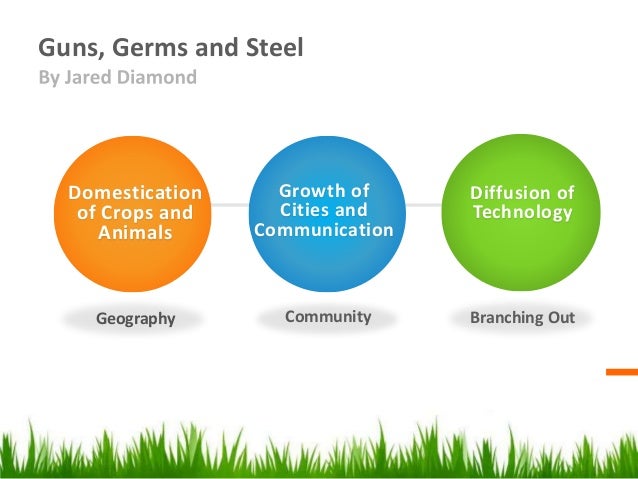 Guns, Germs and Steel
By Jared Diamond

Domestication of Crops and Animals

Growth of Cities and Communication

Diffusion of Technology

Geography

Community

Branching Out